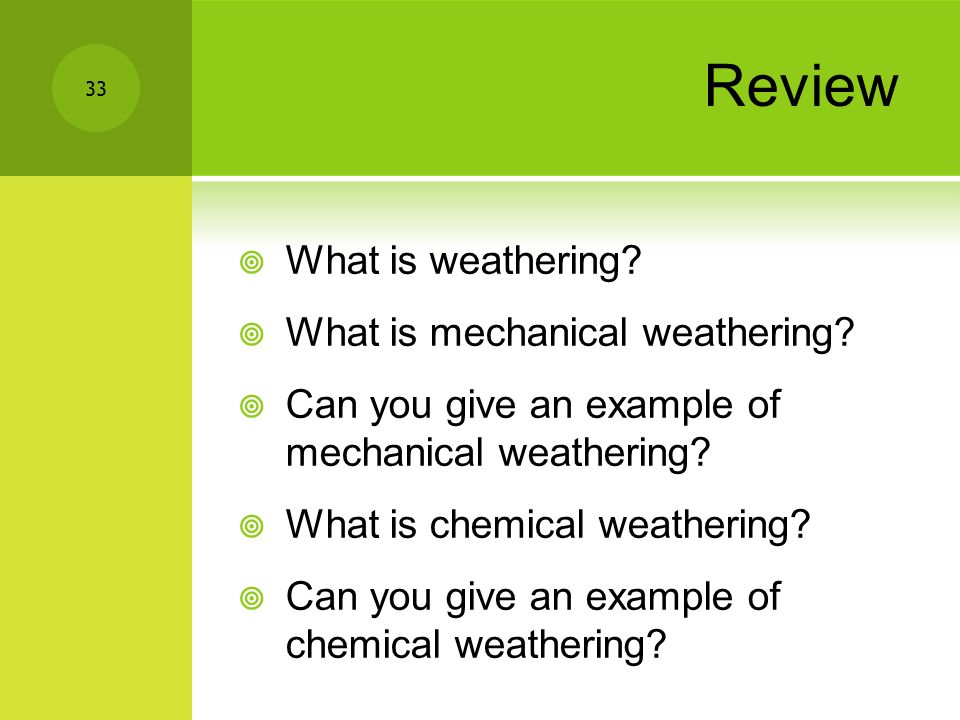 33

Review

What is weathering?

What is mechanical weathering?

Can you give an example of mechanical weathering?

What is chemical weathering?

Can you give an example of chemical weathering?